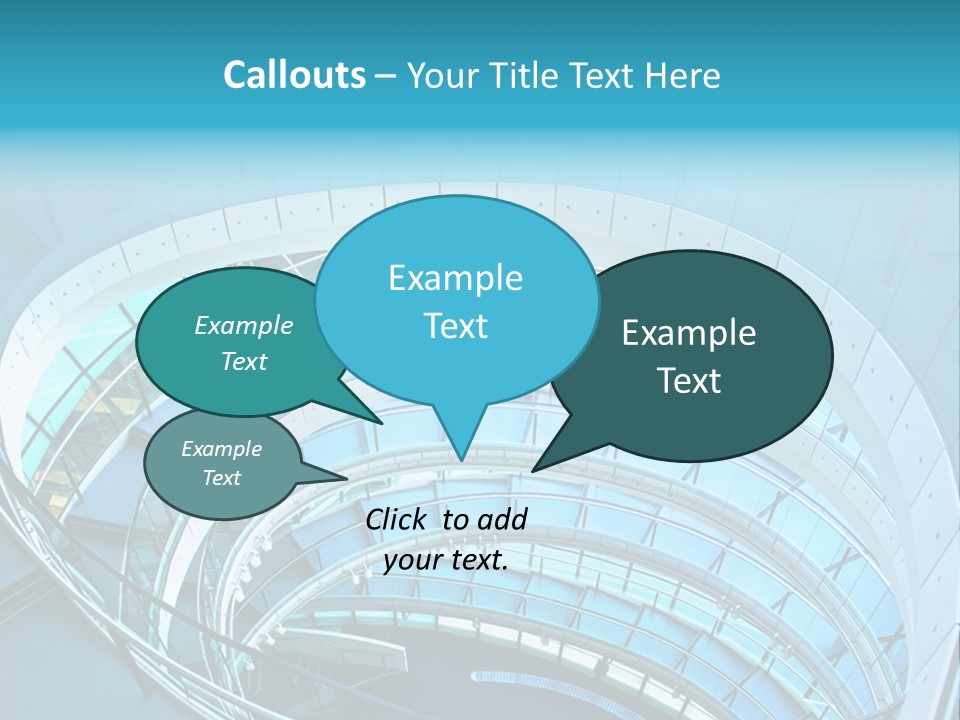 Callouts – Your Title Text Here

Example Text

Example Text

Example Text

Example Text

Click to add your text.